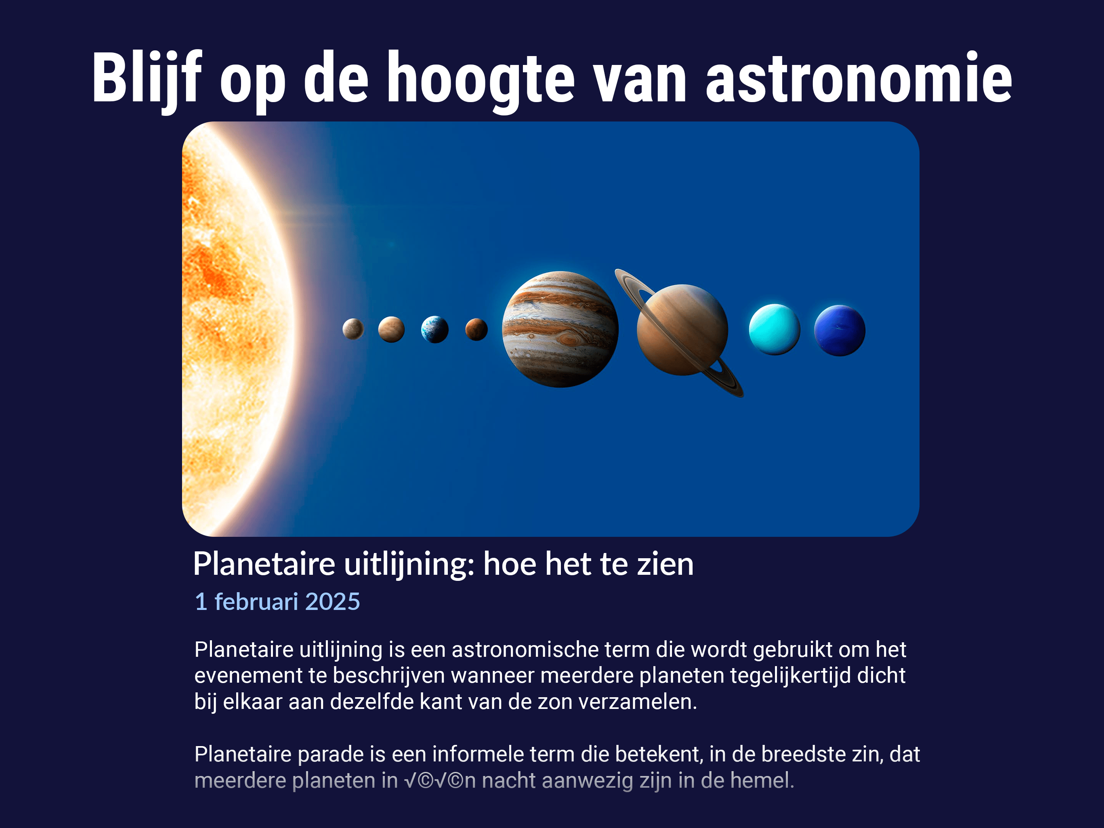 Blijf op de hoogte van astronomie

Planetaire uitlijning: hoe het te zien

1 februari 2025

Planetaire uitlijning is een astronomische term die wordt gebruikt om het evenement te beschrijven wanneer meerdere planeten tegelijkertijd dicht bij elkaar aan dezelfde kant van de zon verzamelen.

Planetaire parade is een informele term die betekent, in de breedste zin, dat meerdere planeten in √©√©n nacht aanwezig zijn in de hemel.